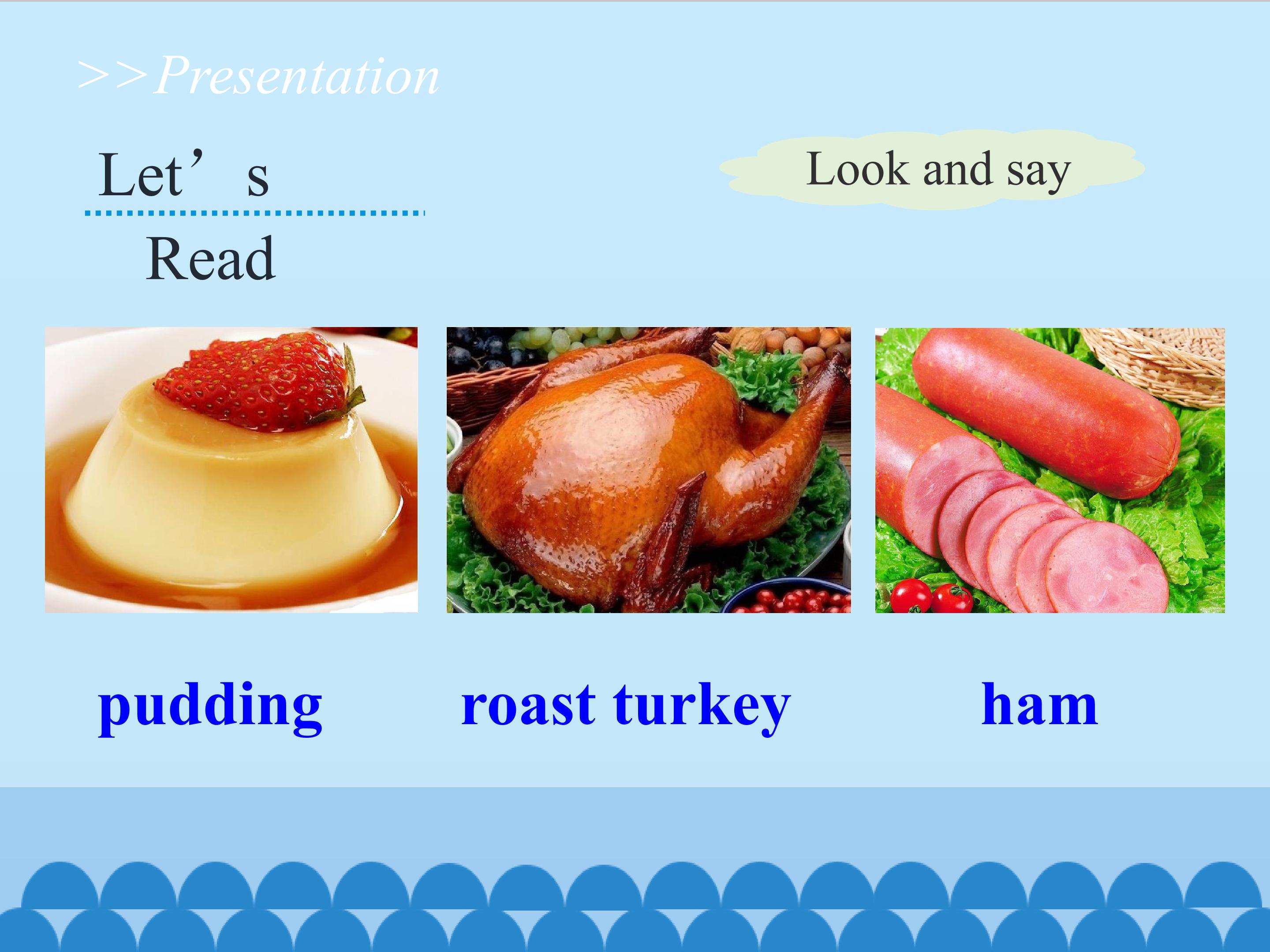 >>Presentation

Let’s
Read

Look and say

pudding

roast turkey

ham